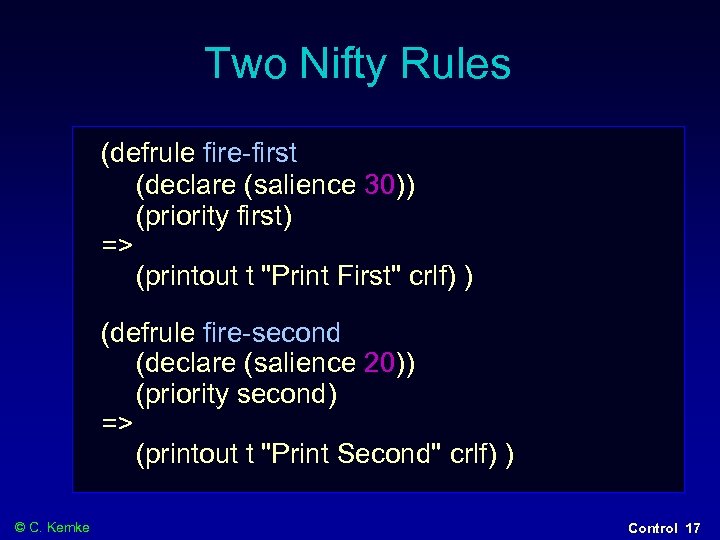 Two Nifty Rules

(defrule fire-first
(declare (salience 30))
(priority first)
=>
(printout t "Print First" crlf) )

(defrule fire-second
(declare (salience 20))
(priority second)
=>
(printout t "Print Second" crlf) )

© C. Kemke

Control 17